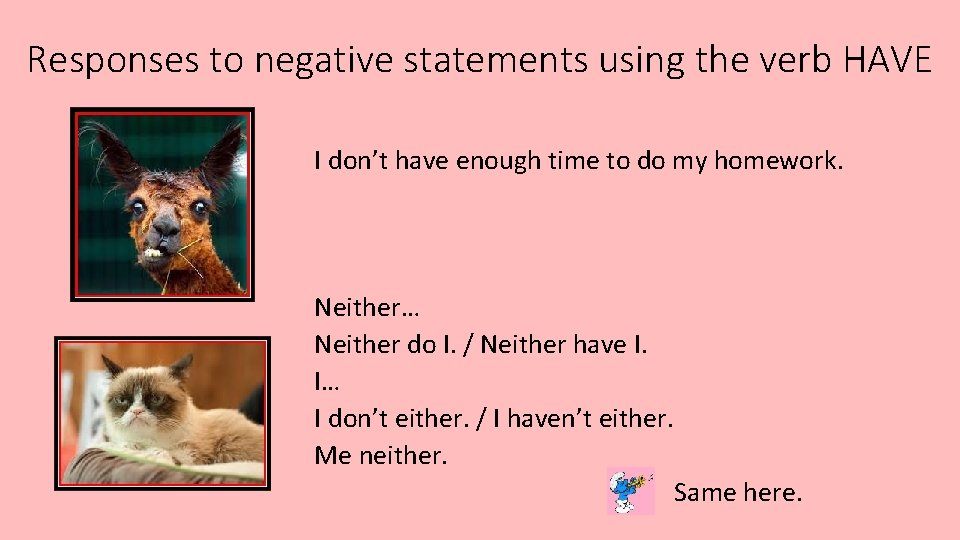 Responses to negative statements using the verb HAVE

I don’t have enough time to do my homework.

Neither…
Neither do I. / Neither have I.
I…
I don’t either. / I haven’t either.
Me neither.

Same here.